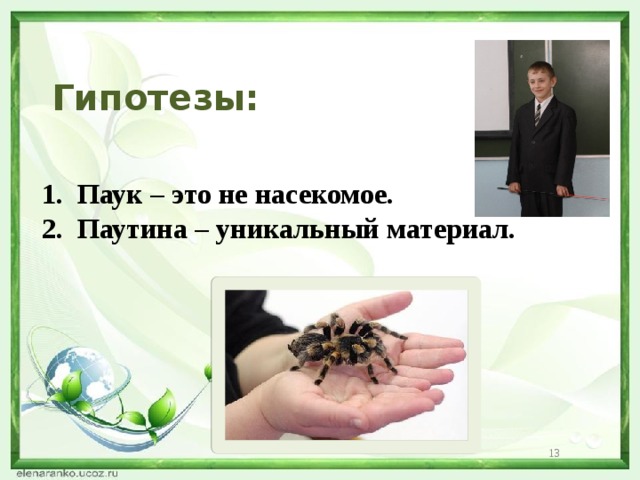 Гипотезы:

1. Паук – это не насекомое.
2. Паутина – уникальный материал.

13

elenaranko.ucoz.ru